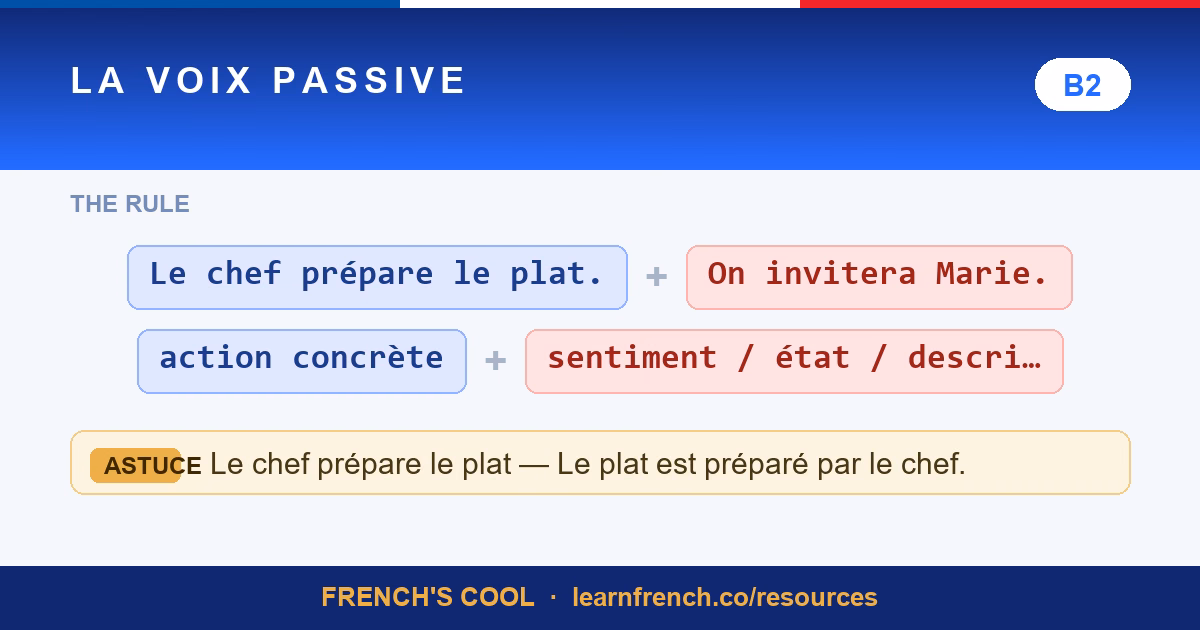 LA VOIX PASSIVE

B2

THE RULE

Le chef prépare le plat. + On invitera Marie.

action concrète + sentiment / état / descri…

ASTUCE Le chef prépare le plat — Le plat est préparé par le chef.

FRENCH'S COOL · learnfrench.co/resources